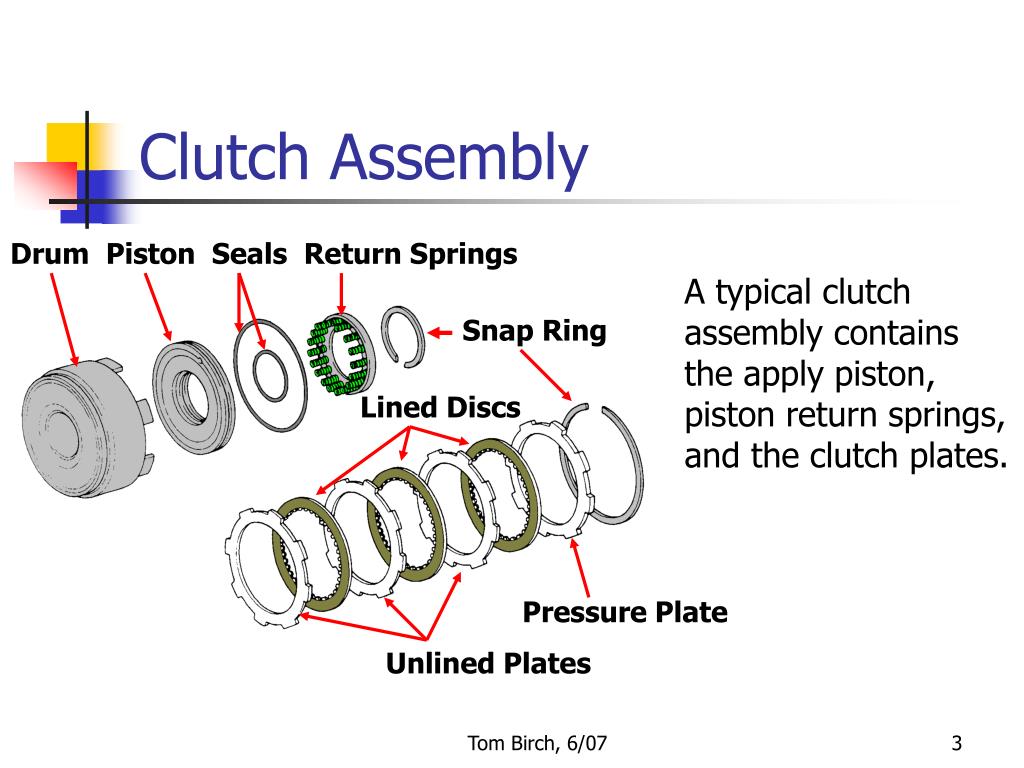 Clutch Assembly

Drum Piston Seals Return Springs

Snap Ring

Lined Discs

Pressure Plate

Unlined Plates

A typical clutch assembly contains the apply piston, piston return springs, and the clutch plates.

Tom Birch, 6/07

3